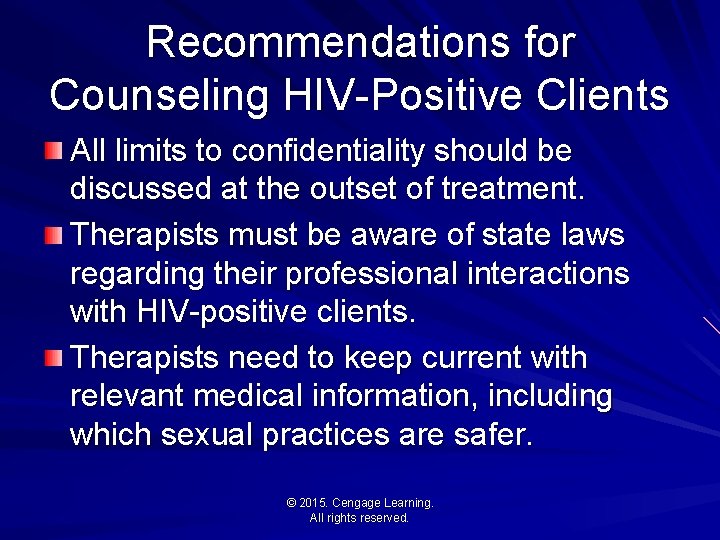 Recommendations for Counseling HIV-Positive Clients

All limits to confidentiality should be discussed at the outset of treatment.

Therapists must be aware of state laws regarding their professional interactions with HIV-positive clients.

Therapists need to keep current with relevant medical information, including which sexual practices are safer.

© 2015. Cengage Learning.
All rights reserved.